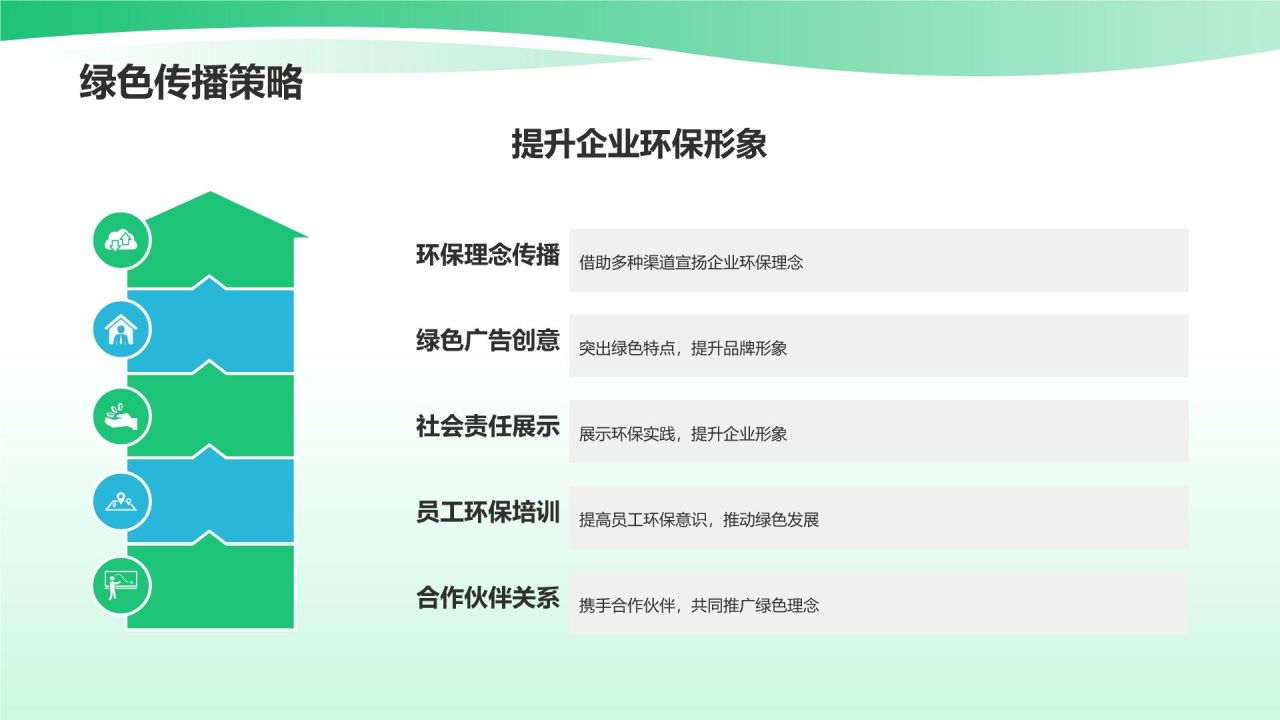 绿色传播策略

提升企业环保形象

环保理念传播
借助多种渠道宣扬企业环保理念

绿色广告创意
突出绿色特点，提升品牌形象

社会责任展示
展示环保实践，提升企业形象

员工环保培训
提高员工环保意识，推动绿色发展

合作伙伴关系
携手合作伙伴，共同推广绿色理念